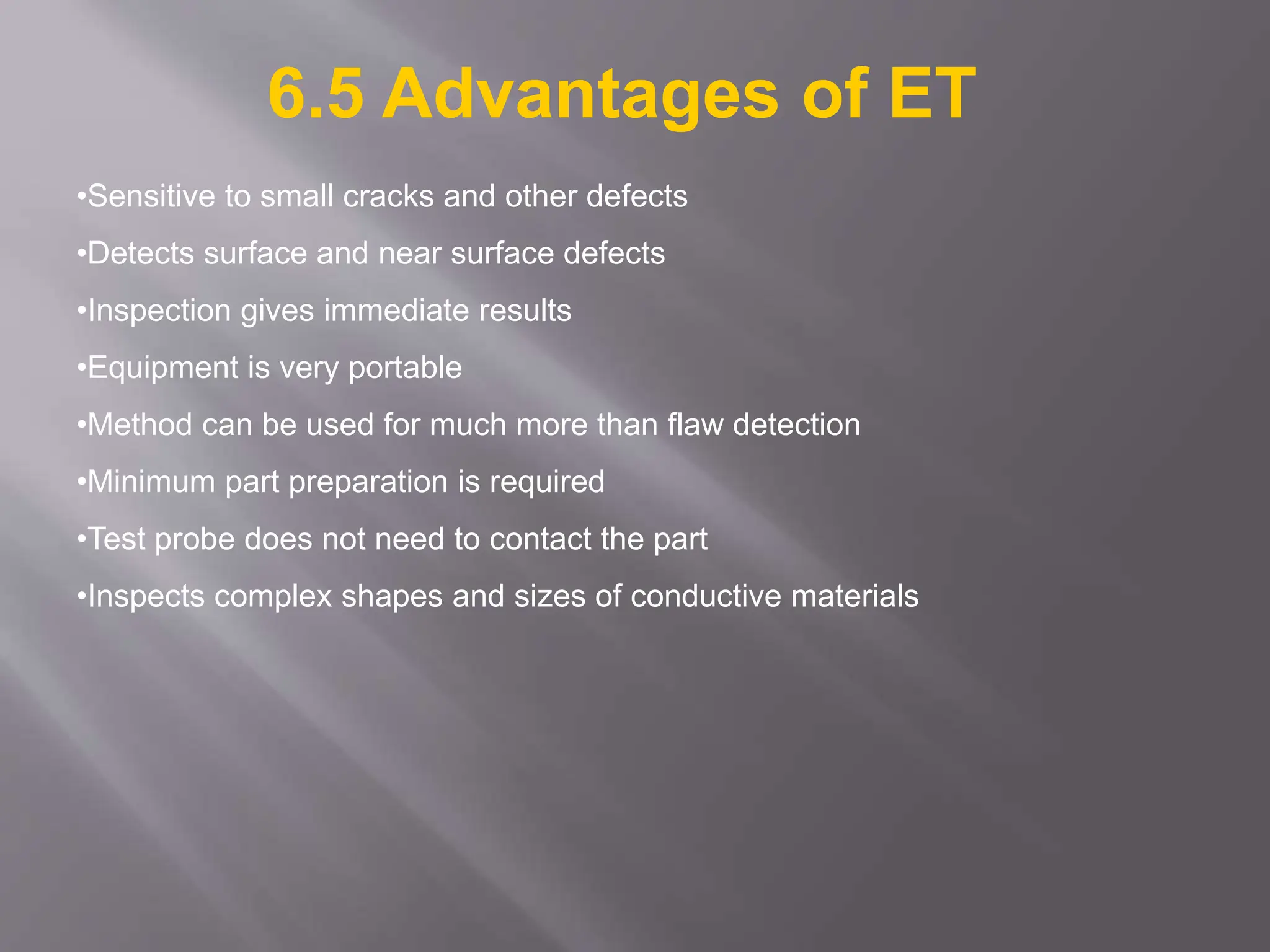 6.5 Advantages of ET

•Sensitive to small cracks and other defects

•Detects surface and near surface defects

•Inspection gives immediate results

•Equipment is very portable

•Method can be used for much more than flaw detection

•Minimum part preparation is required

•Test probe does not need to contact the part

•Inspects complex shapes and sizes of conductive materials